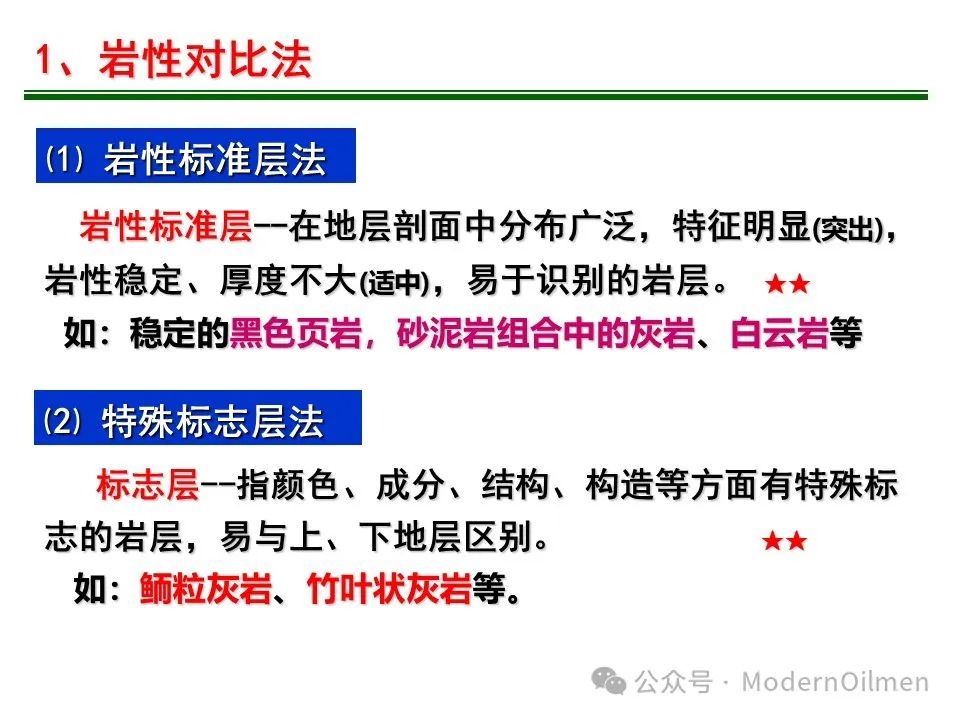 1、岩性对比法

(1) 岩性标准层法

岩性标准层--在地层剖面中分布广泛，特征明显(突出)，岩性稳定、厚度不大(适中)，易于识别的岩层。 ★★

如：稳定的黑色页岩，砂泥岩组合中的灰岩、白云岩等

(2) 特殊标志层法

标志层--指颜色、成分、结构、构造等方面有特殊标志的岩层，易与上、下地层区别。 ★★

如：鲕粒灰岩、竹叶状灰岩等。

公众号 · ModernOilmen